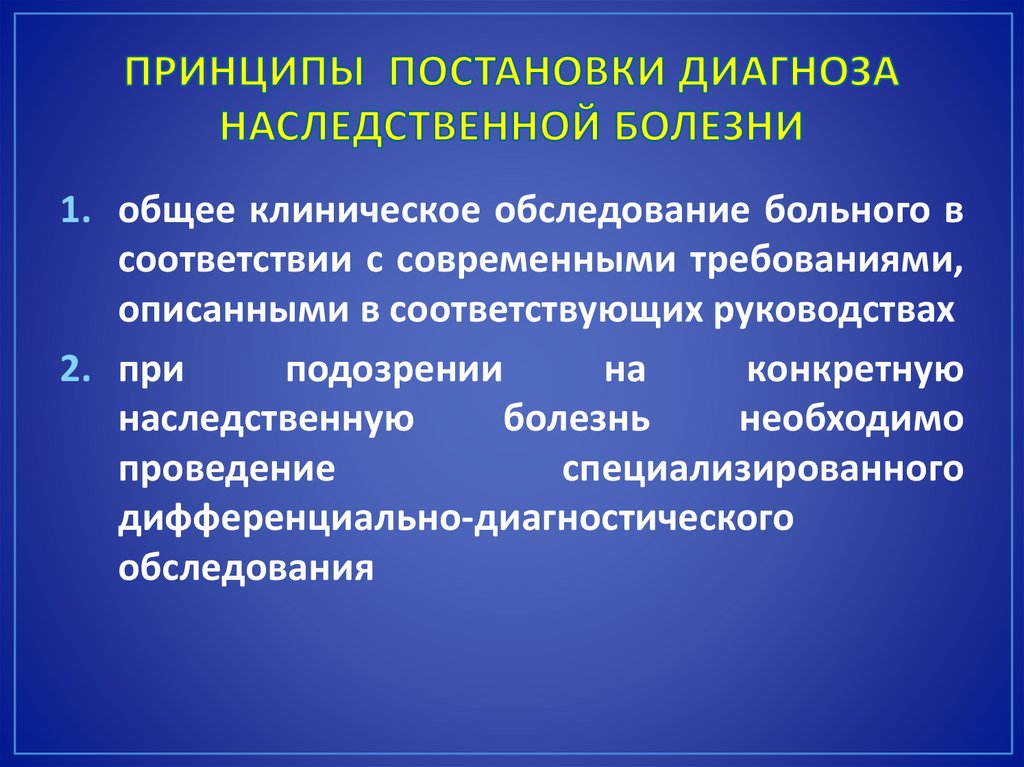 ПРИНЦИПЫ ПОСТАНОВКИ ДИАГНОЗА НАСЛЕДСТВЕННОЙ БОЛЕЗНИ

1. общее клиническое обследование больного в соответствии с современными требованиями, описанными в соответствующих руководствах

2. при подозрении на конкретную наследственную болезнь необходимо проведение специализированного дифференциально-диагностического обследования